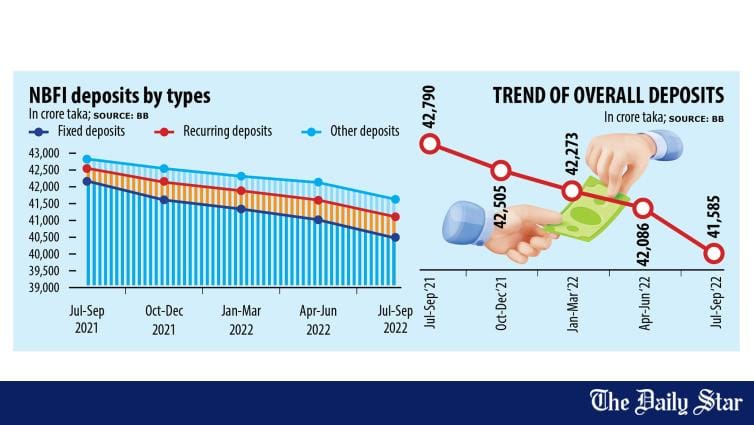 NBFI deposits by types
In crore taka; SOURCE: BB
Fixed deposits
Recurring deposits
Other deposits

43,000
42,500
42,000
41,500
41,000
40,500
40,000
39,500
39,000

Jul-Sep 2021
Oct-Dec 2021
Jan-Mar 2022
Apr-Jun 2022
Jul-Sep 2022

TREND OF OVERALL DEPOSITS
In crore taka; SOURCE: BB

42,790
42,505
42,273
42,086
41,585

Jul-Sep'21
Oct-Dec'21
Jan-Mar'22
Apr-Jun'22
Jul-Sep'22

The Daily Star